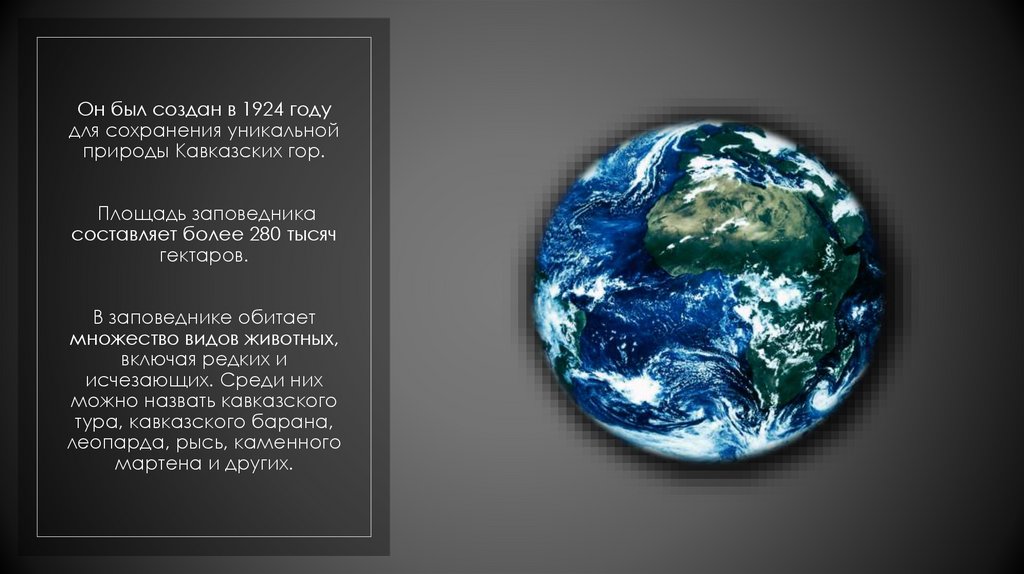 Он был создан в 1924 году для сохранения уникальной природы Кавказских гор.

Площадь заповедника составляет более 280 тысяч гектаров.

В заповеднике обитает множество видов животных, включая редких и исчезающих. Среди них можно назвать кавказского тура, кавказского барана, леопарда, рысь, каменного мартена и других.